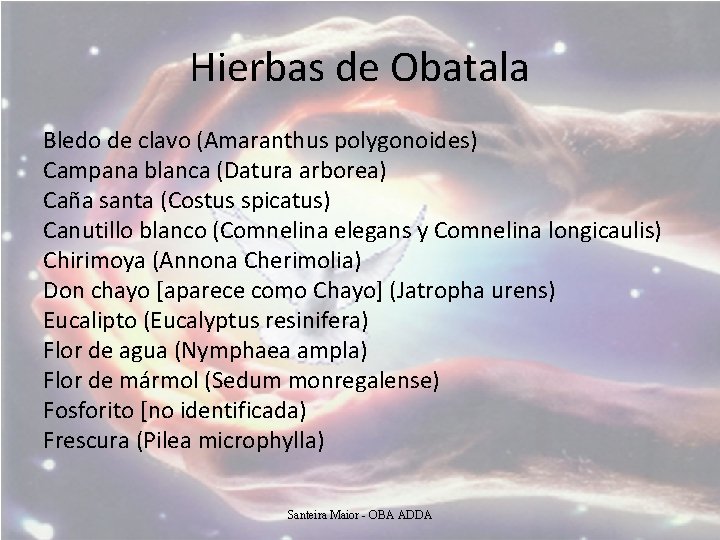 Hierbas de Obatala

Bledo de clavo (Amaranthus polygonoides)
Campana blanca (Datura arborea)
Caña santa (Costus spicatus)
Canutillo blanco (Comnelina elegans y Comnelina longicaulis)
Chirimoya (Annona Cherimolia)
Don chayo [aparece como Chayo] (Jatropha urens)
Eucalipto (Eucalyptus resinifera)
Flor de agua (Nymphaea ampla)
Flor de mármol (Sedum monregalense)
Fosforito [no identificada)
Frescura (Pilea microphylla)

Santeira Maior - OBA ADDA